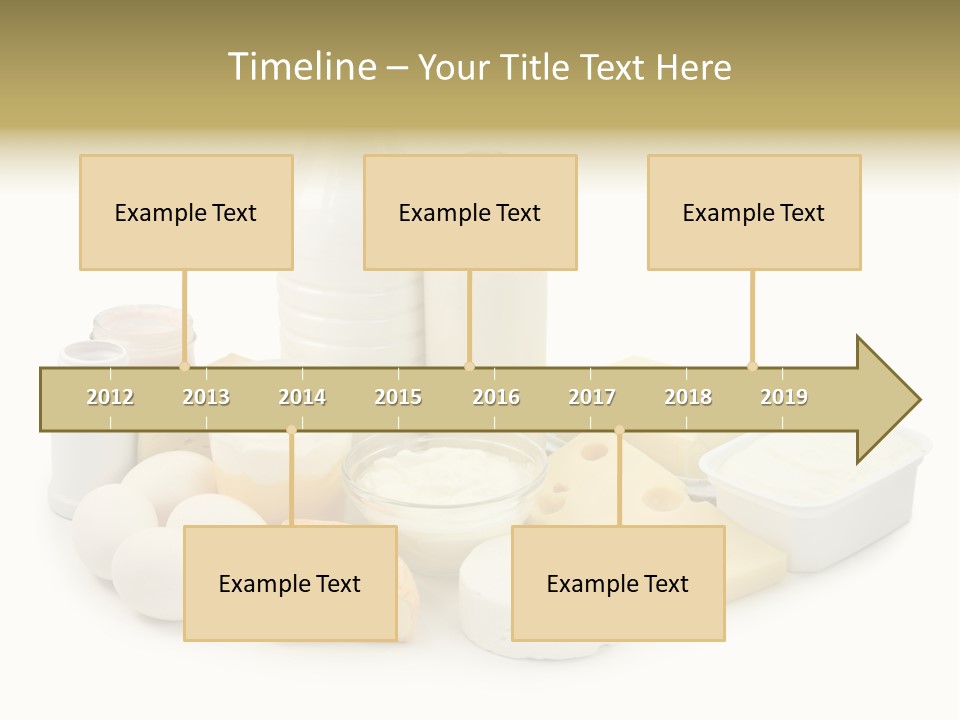 Timeline – Your Title Text Here

Example Text

Example Text

Example Text

2012 2013 2014 2015 2016 2017 2018 2019

Example Text

Example Text